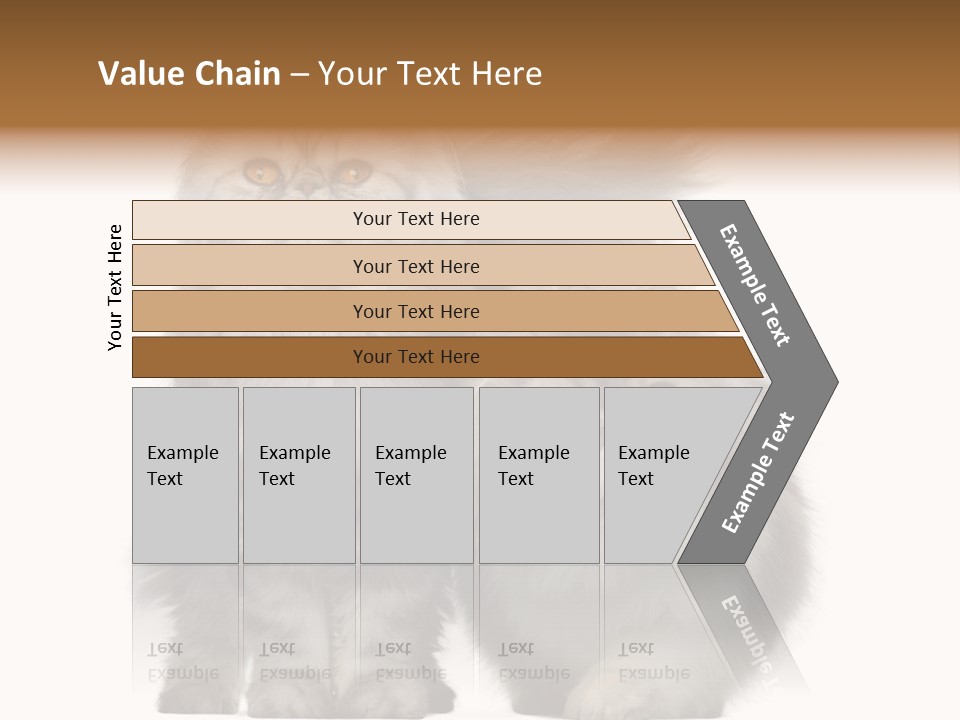 Value Chain – Your Text Here

Your Text Here

Your Text Here

Your Text Here

Your Text Here

Your Text Here

Example Text

Example Text

Example Text

Example Text

Example Text

Example Text

Example Text